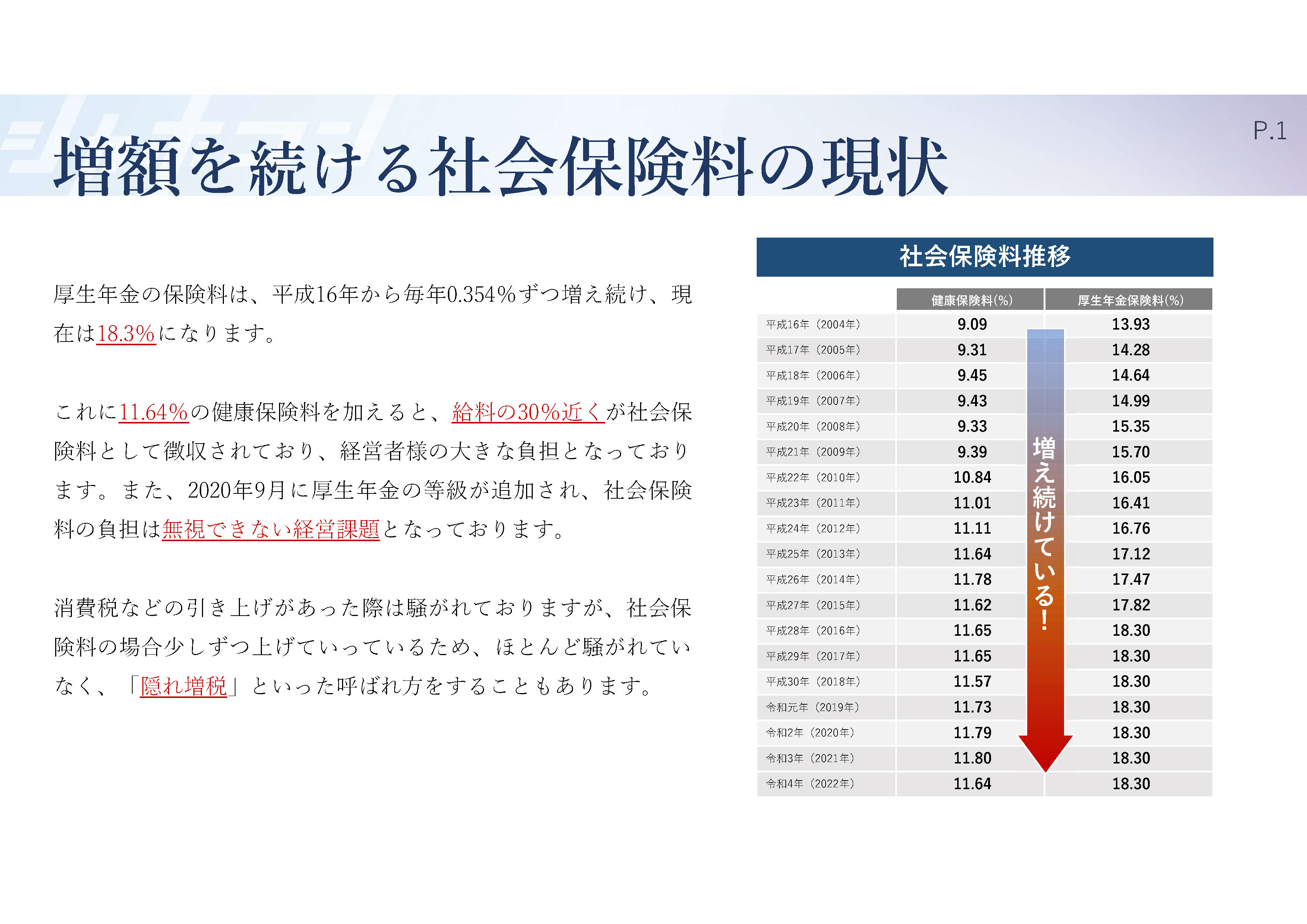 P.1

増額を続ける社会保険料の現状

厚生年金の保険料は、平成16年から毎年0.354%ずつ増え続け、現在は18.3%になります。

これに11.64%の健康保険料を加えると、給料の30%近くが社会保険料として徴収されており、経営者様の大きな負担となっております。また、2020年9月に厚生年金の等級が追加され、社会保険料の負担は無視できない経営課題となっております。

消費税などの引き上げがあった際は騒がれておりますが、社会保険料の場合少しずつ上げていっているため、ほとんど騒がれていなく、「隠れ増税」といった呼ばれ方をすることもあります。

社会保険料推移

| | 健康保険料(%) | 厚生年金保険料(%) |
|---|---|---|
| 平成16年（2004年） | 9.09 | 13.93 |
| 平成17年（2005年） | 9.31 | 14.28 |
| 平成18年（2006年） | 9.45 | 14.64 |
| 平成19年（2007年） | 9.43 | 14.99 |
| 平成20年（2008年） | 9.33 | 15.35 |
| 平成21年（2009年） | 9.39 | 15.70 |
| 平成22年（2010年） | 10.84 | 16.05 |
| 平成23年（2011年） | 11.01 | 16.41 |
| 平成24年（2012年） | 11.11 | 16.76 |
| 平成25年（2013年） | 11.64 | 17.12 |
| 平成26年（2014年） | 11.78 | 17.47 |
| 平成27年（2015年） | 11.62 | 17.82 |
| 平成28年（2016年） | 11.65 | 18.30 |
| 平成29年（2017年） | 11.65 | 18.30 |
| 平成30年（2018年） | 11.57 | 18.30 |
| 令和元年（2019年） | 11.73 | 18.30 |
| 令和2年（2020年） | 11.79 | 18.30 |
| 令和3年（2021年） | 11.80 | 18.30 |
| 令和4年（2022年） | 11.64 | 18.30 |

増え続けている！